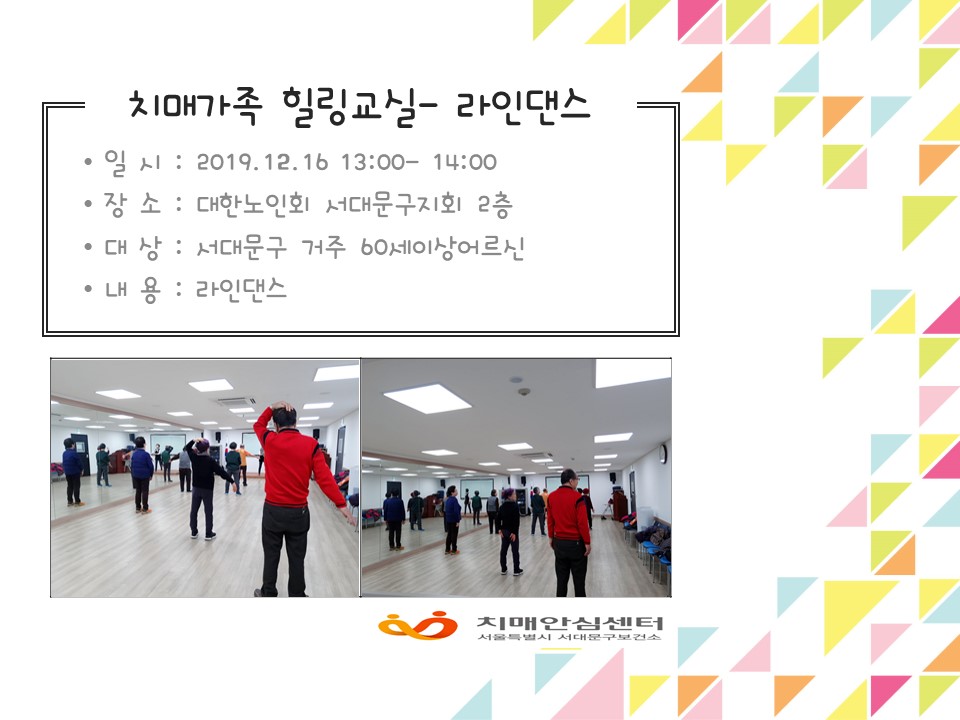 치매가족 힐링교실- 라인댄스

• 일 시 : 2019.12.16 13:00- 14:00
• 장 소 : 대한노인회 서대문구지회 2층
• 대 상 : 서대문구 거주 60세이상어르신
• 내 용 : 라인댄스

치매안심센터
서울특별시 서대문구보건소